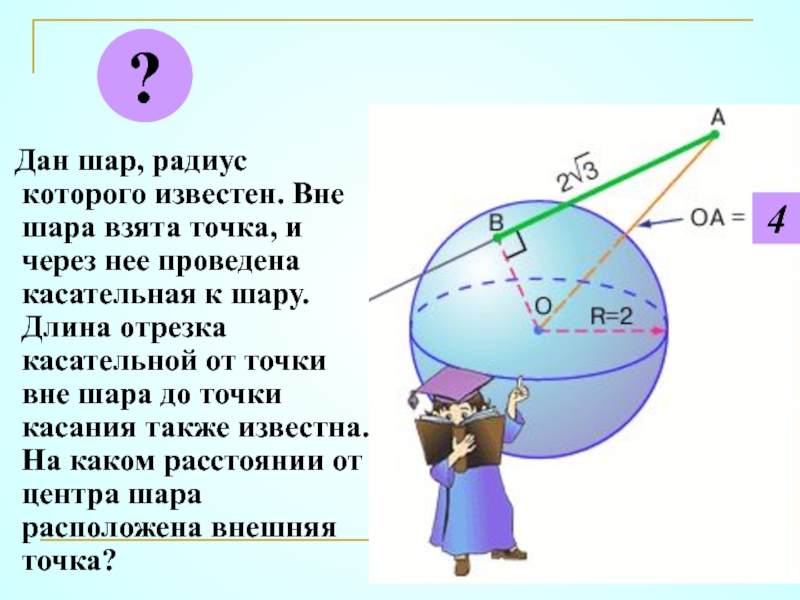 ?

Дан шар, радиус которого известен. Вне шара взята точка, и через нее проведена касательная к шару. Длина отрезка касательной от точки вне шара до точки касания также известна. На каком расстоянии от центра шара расположена внешняя точка?

A

$2\sqrt{3}$

B

OA =

4

O

R=2